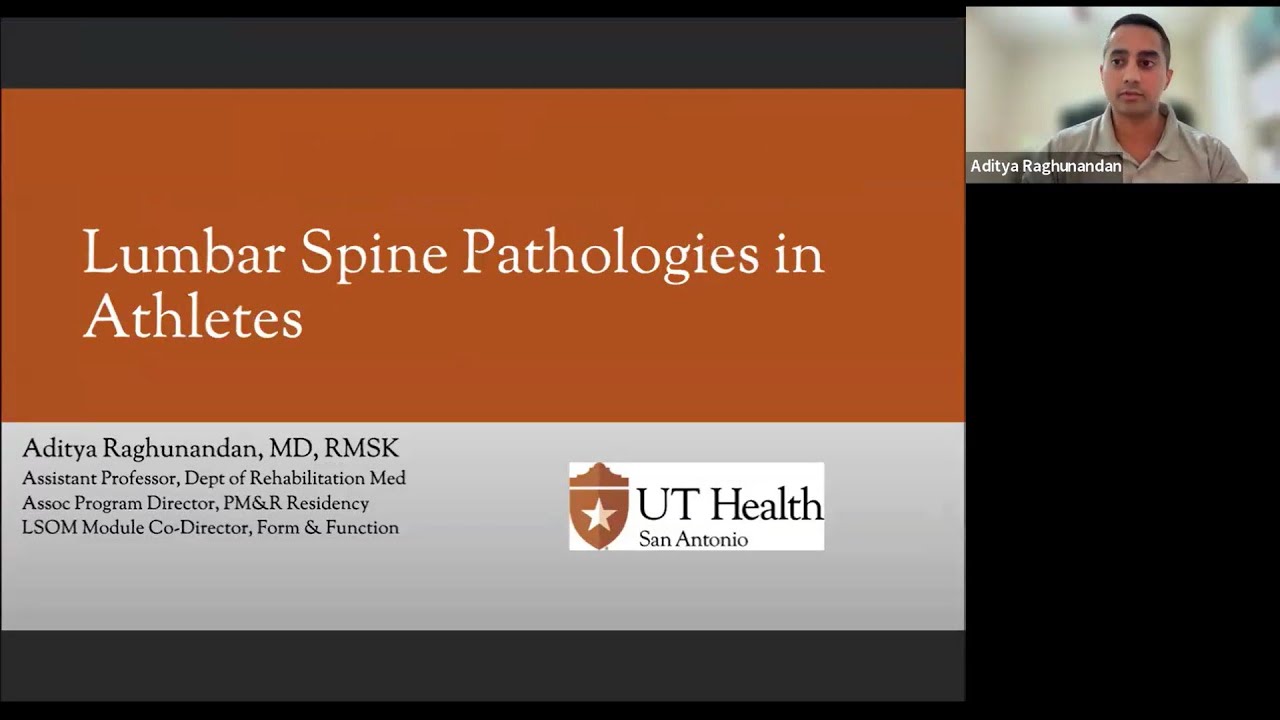 Lumbar Spine Pathologies in Athletes

Aditya Raghunandan, MD, RMSK
Assistant Professor, Dept of Rehabilitation Med
Assoc Program Director, PM&R Residency
LSOM Module Co-Director, Form & Function

UT Health
San Antonio

Aditya Raghunandan